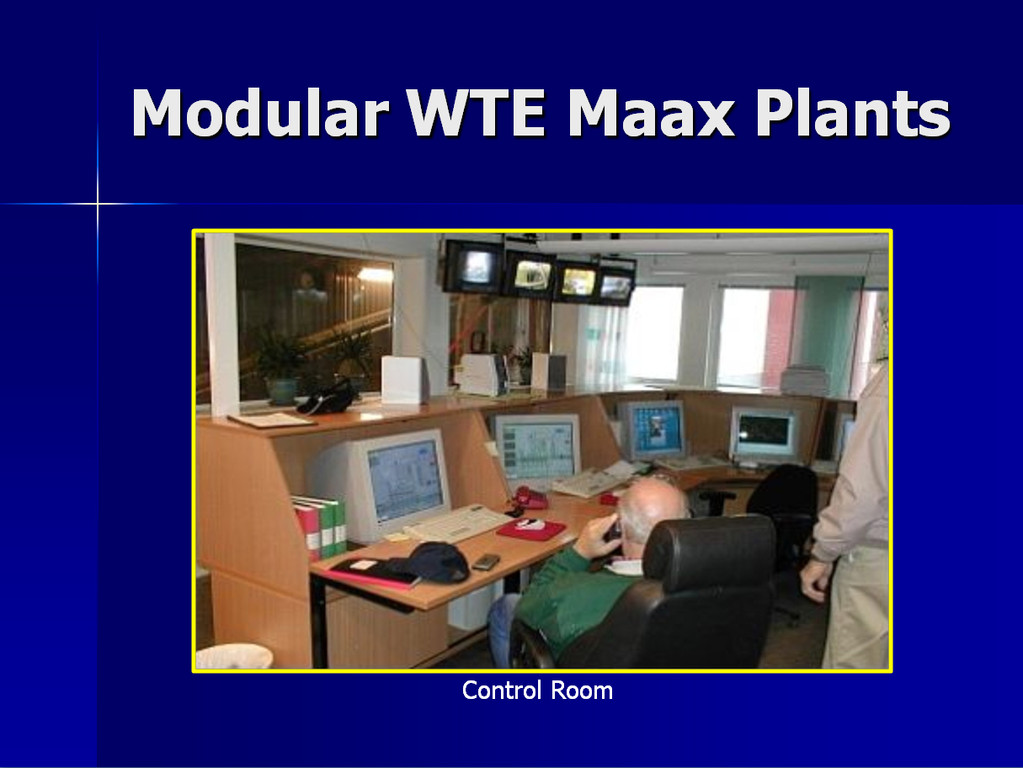 Modular WTE Maax Plants

Control Room